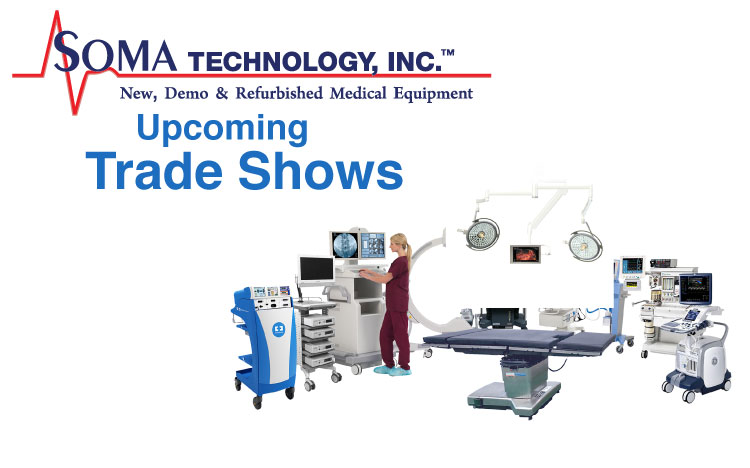 SOMA TECHNOLOGY, INC.™
New, Demo & Refurbished Medical Equipment

Upcoming
Trade Shows